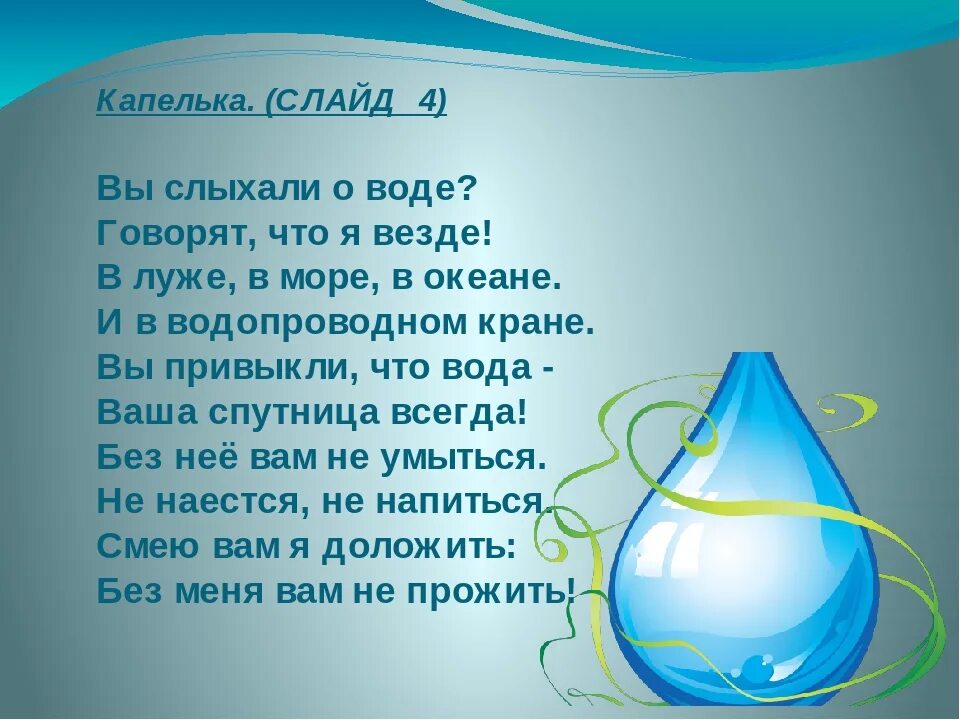 Капелька. (СЛАЙД 4)

Вы слыхали о воде?
Говорят, что я везде!
В луже, в море, в океане.
И в водопроводном кране.
Вы привыкли, что вода -
Ваша спутница всегда!
Без неё вам не умыться.
Не наестся, не напиться.
Смею вам я доложить:
Без меня вам не прожить!